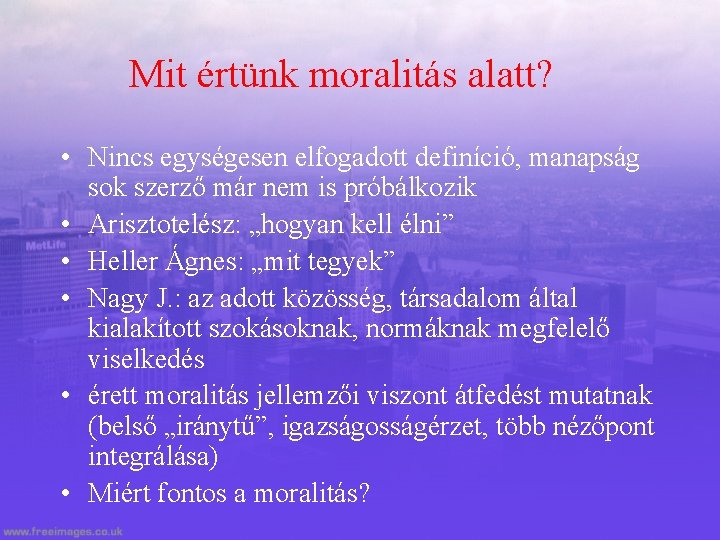 Mit értünk moralitás alatt?

• Nincs egységesen elfogadott definíció, manapság sok szerző már nem is próbálkozik
• Arisztotelész: „hogyan kell élni”
• Heller Ágnes: „mit tegyek”
• Nagy J.: az adott közösség, társadalom által kialakított szokásoknak, normáknak megfelelő viselkedés
• érett moralitás jellemzői viszont átfedést mutatnak (belső „iránytű”, igazságosságérzet, több nézőpont integrálása)
• Miért fontos a moralitás?

MetLife

www.freeimages.co.uk